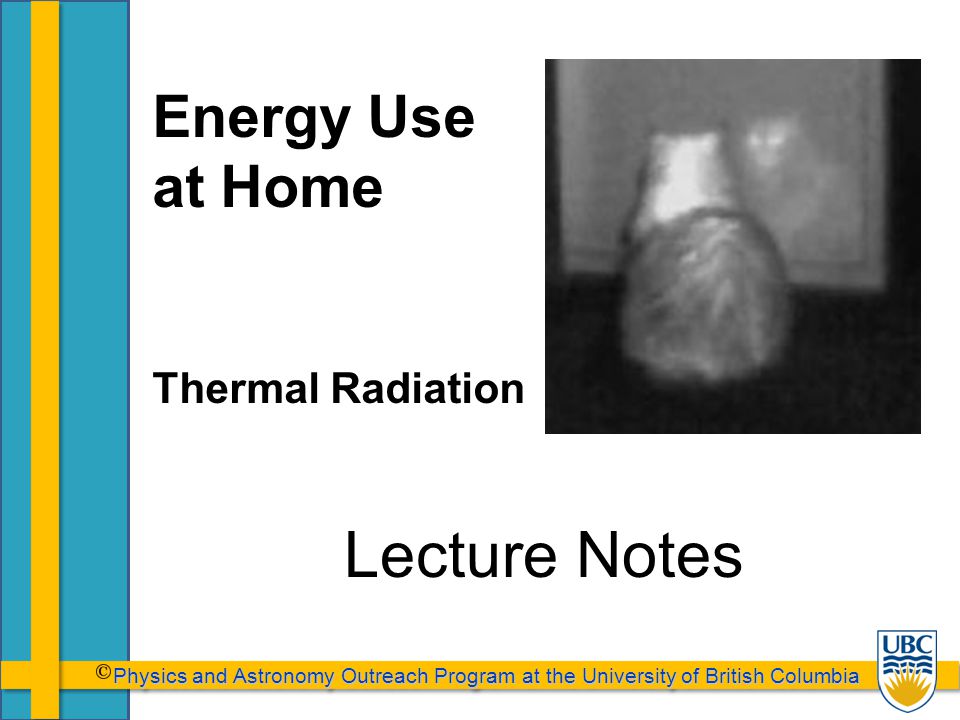 Energy Use at Home

Thermal Radiation

Lecture Notes

©Physics and Astronomy Outreach Program at the University of British Columbia

UBC